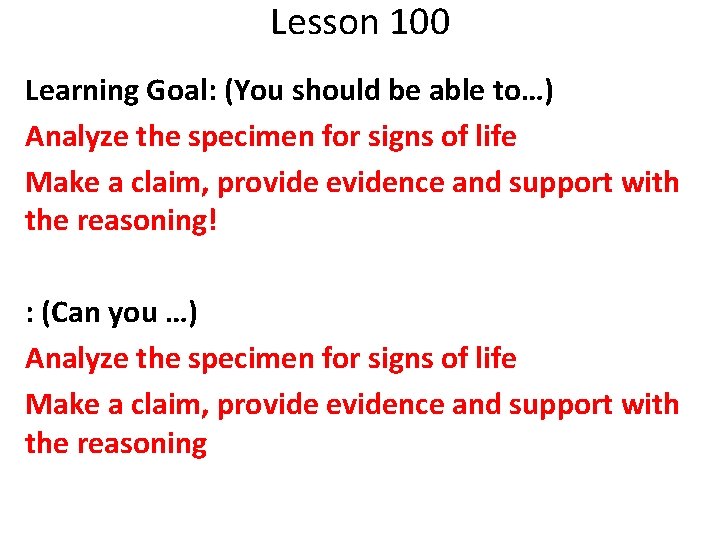 Lesson 100

Learning Goal: (You should be able to…)

Analyze the specimen for signs of life

Make a claim, provide evidence and support with the reasoning!

: (Can you …)

Analyze the specimen for signs of life

Make a claim, provide evidence and support with the reasoning